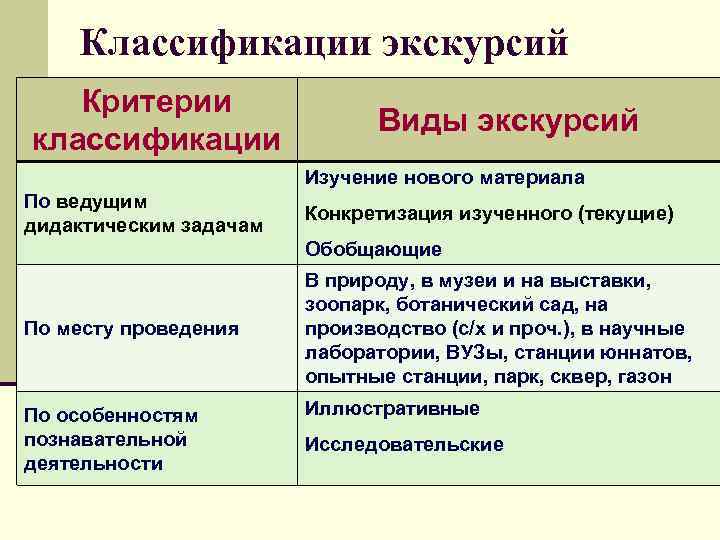 Классификации экскурсий

| Критерии классификации | Виды экскурсий |
|---|---|
| По ведущим дидактическим задачам | Изучение нового материала<br>Конкретизация изученного (текущие)<br>Обобщающие |
| По месту проведения | В природу, в музеи и на выставки, зоопарк, ботанический сад, на производство (с/х и проч.), в научные лаборатории, ВУЗы, станции юннатов, опытные станции, парк, сквер, газон |
| По особенностям познавательной деятельности | Иллюстративные<br>Исследовательские |